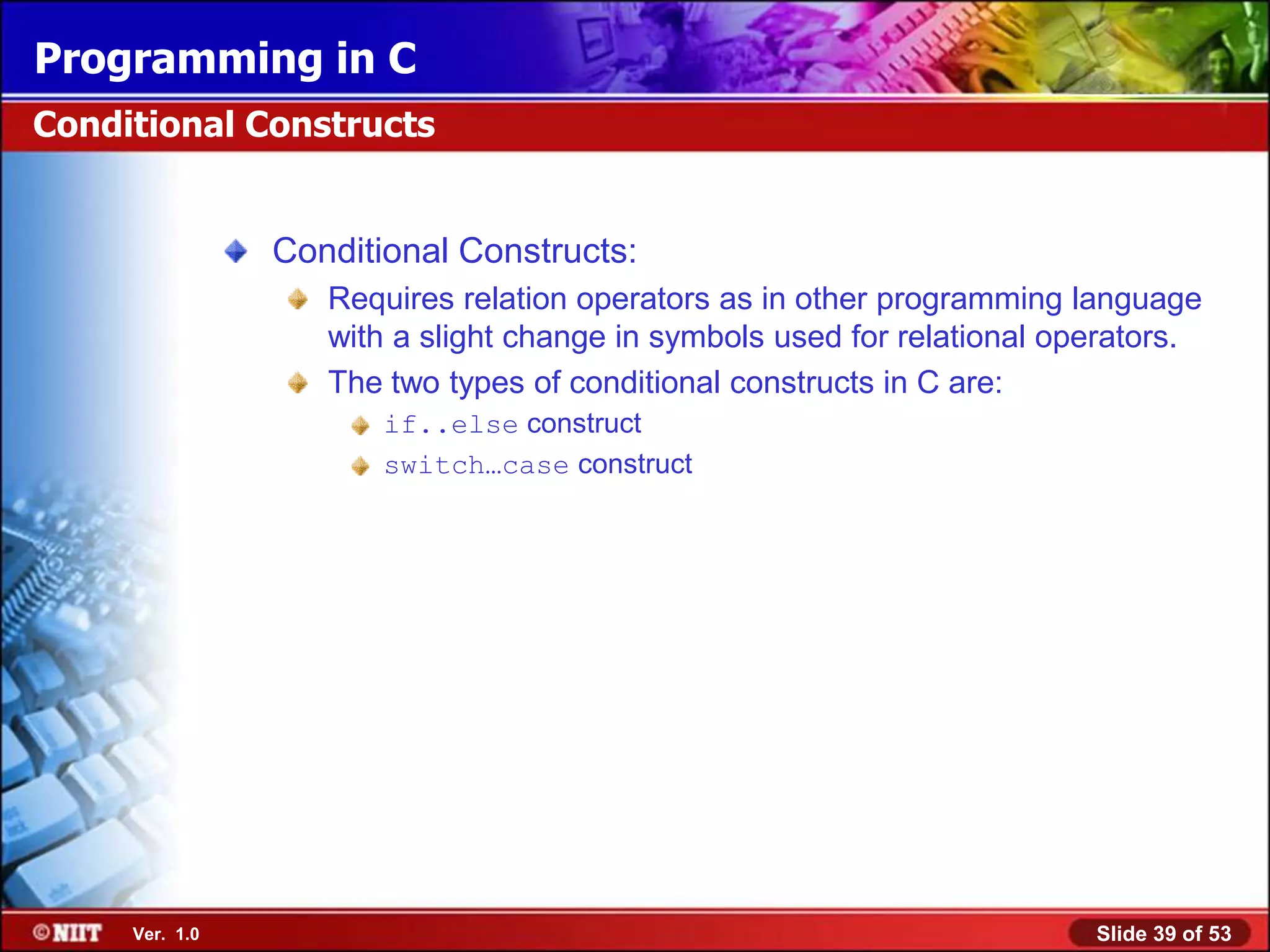 Programming in C

Conditional Constructs

Conditional Constructs:

Requires relation operators as in other programming language with a slight change in symbols used for relational operators.

The two types of conditional constructs in C are:

if..else construct

switch…case construct

©NIIT Ver. 1.0

Slide 39 of 53